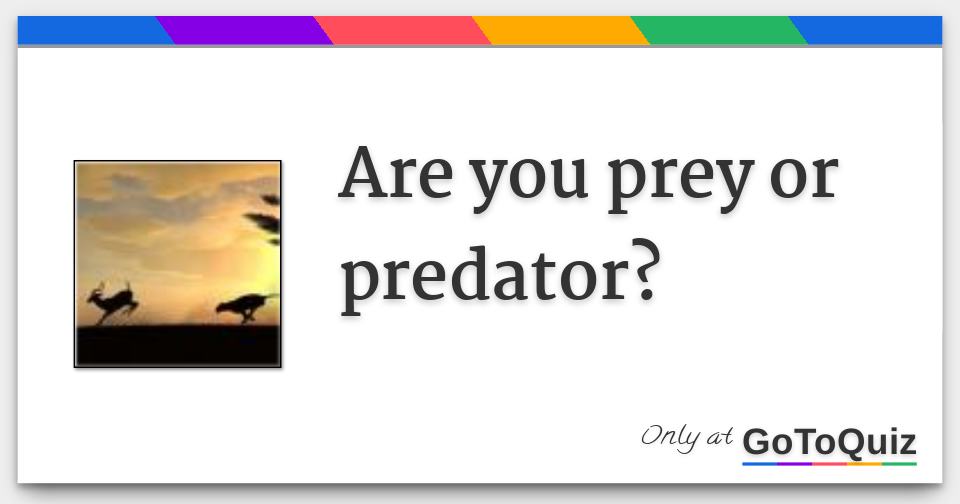 Are you prey or predator?

Only at GoToQuiz